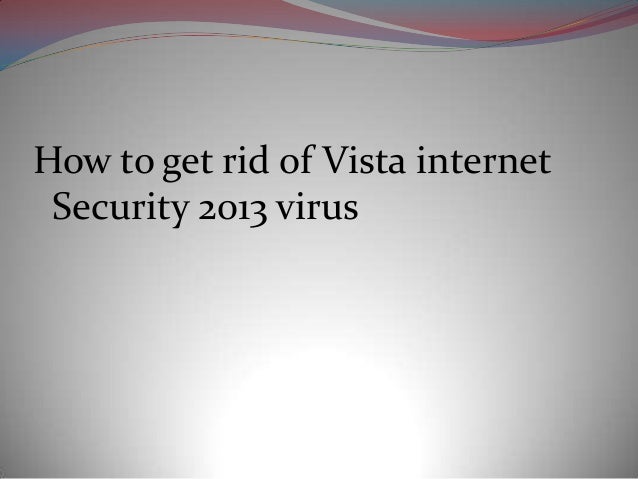 How to get rid of Vista internet Security 2013 virus